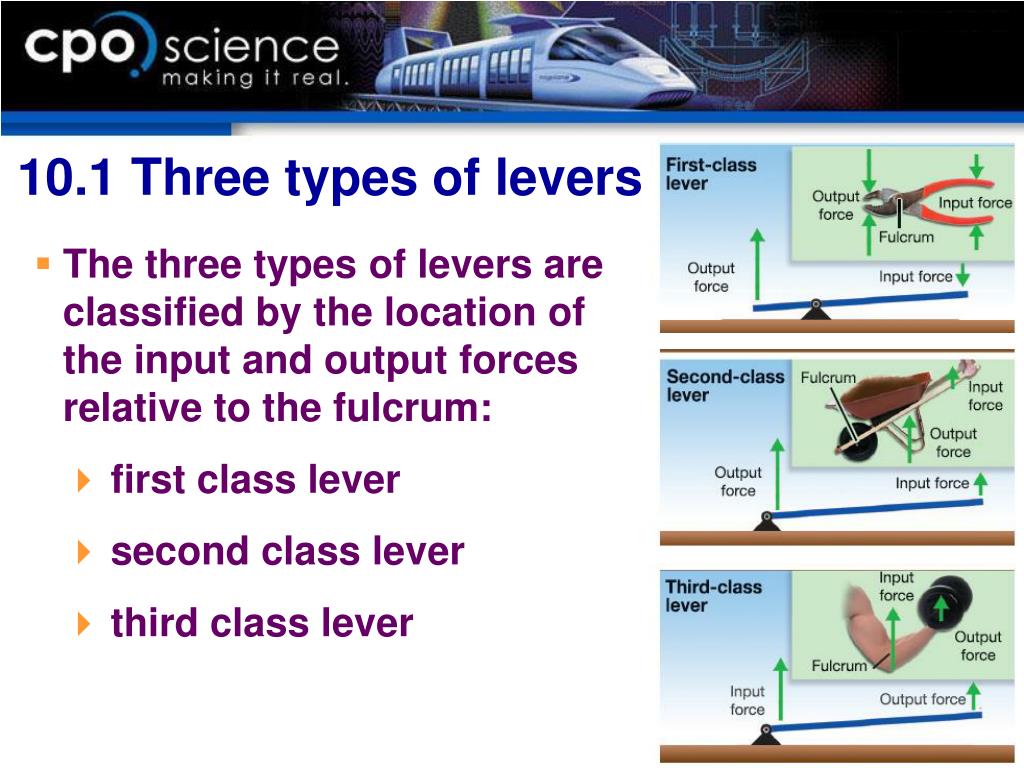 cpo science
making it real.

10.1 Three types of levers

The three types of levers are classified by the location of the input and output forces relative to the fulcrum:

first class lever

second class lever

third class lever

First-class lever
Output force
Input force
Fulcrum
Output force
Input force

Second-class lever
Fulcrum
Input force
Output force
Output force
Input force

Third-class lever
Input force
Output force
Fulcrum
Input force
Output force